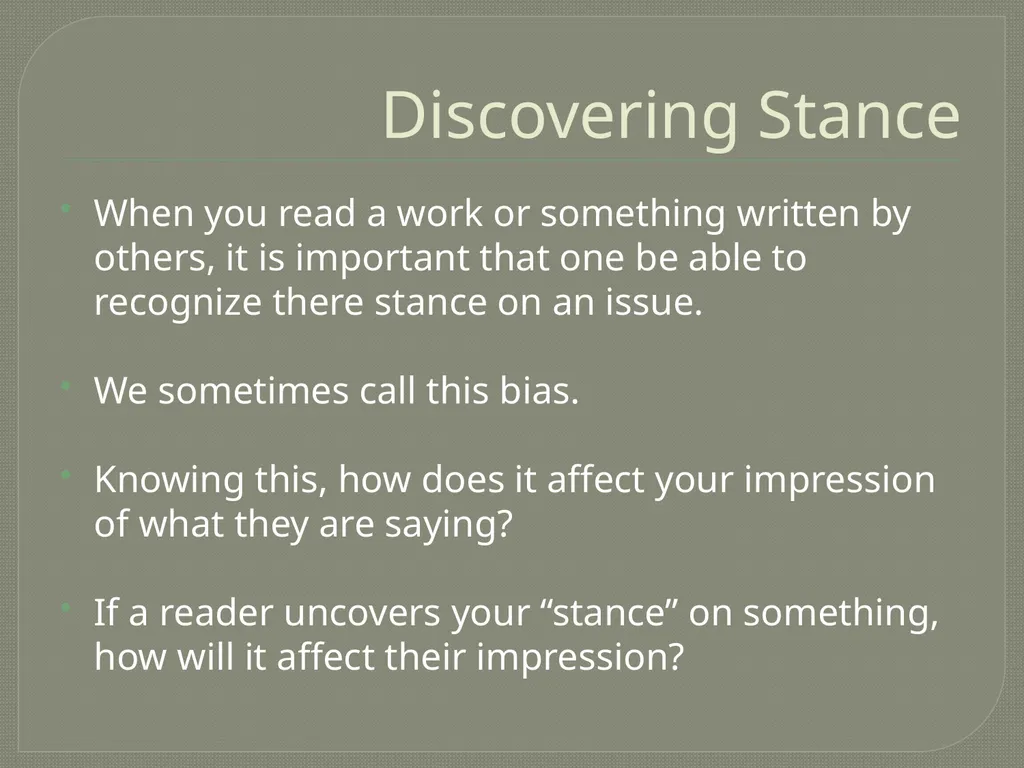 Discovering Stance

When you read a work or something written by others, it is important that one be able to recognize there stance on an issue.

We sometimes call this bias.

Knowing this, how does it affect your impression of what they are saying?

If a reader uncovers your “stance” on something, how will it affect their impression?